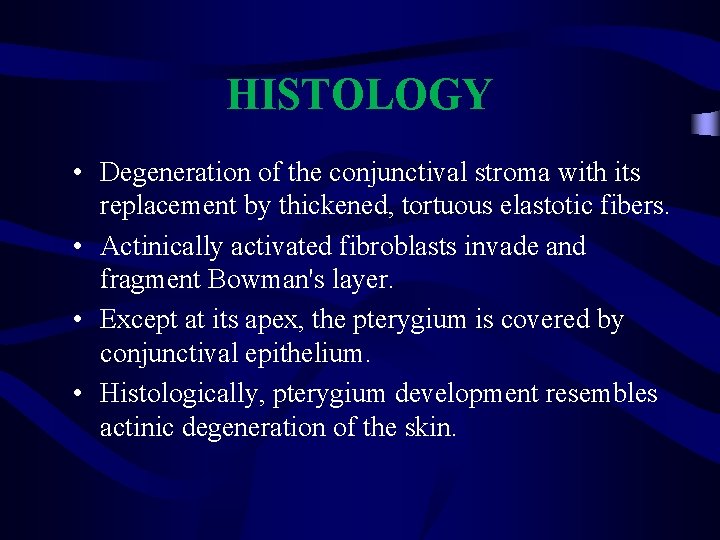 HISTOLOGY

• Degeneration of the conjunctival stroma with its replacement by thickened, tortuous elastotic fibers.

• Actinically activated fibroblasts invade and fragment Bowman's layer.

• Except at its apex, the pterygium is covered by conjunctival epithelium.

• Histologically, pterygium development resembles actinic degeneration of the skin.